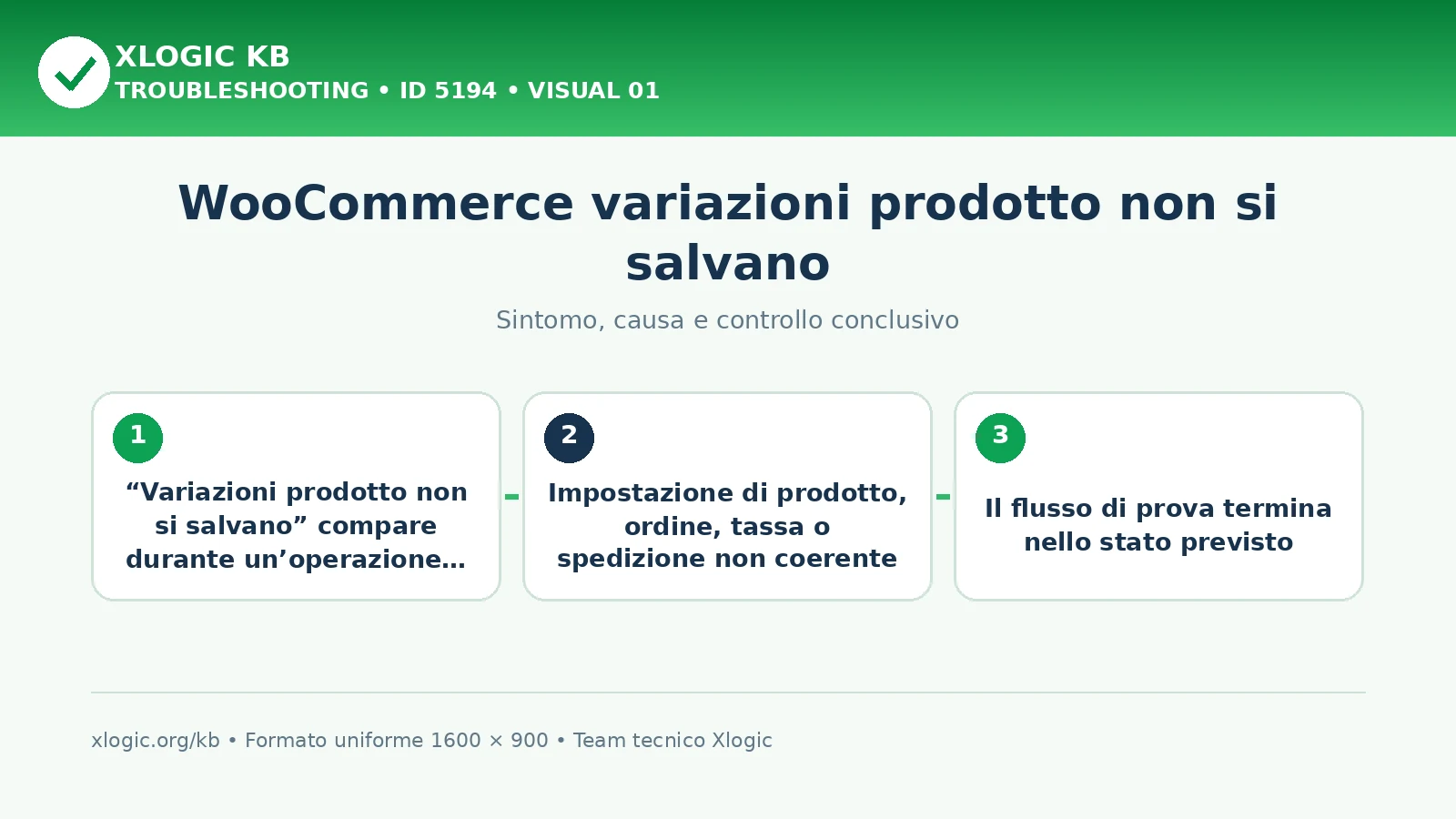 XLOGIC KB
TROUBLESHOOTING • ID 5194 • VISUAL 01

WooCommerce variazioni prodotto non si salvano

Sintomo, causa e controllo conclusivo

1
“Variazioni prodotto non si salvano” compare durante un’operazione…

2
Impostazione di prodotto, ordine, tassa o spedizione non coerente

3
Il flusso di prova termina nello stato previsto

xlogic.org/kb • Formato uniforme 1600 × 900 • Team tecnico Xlogic